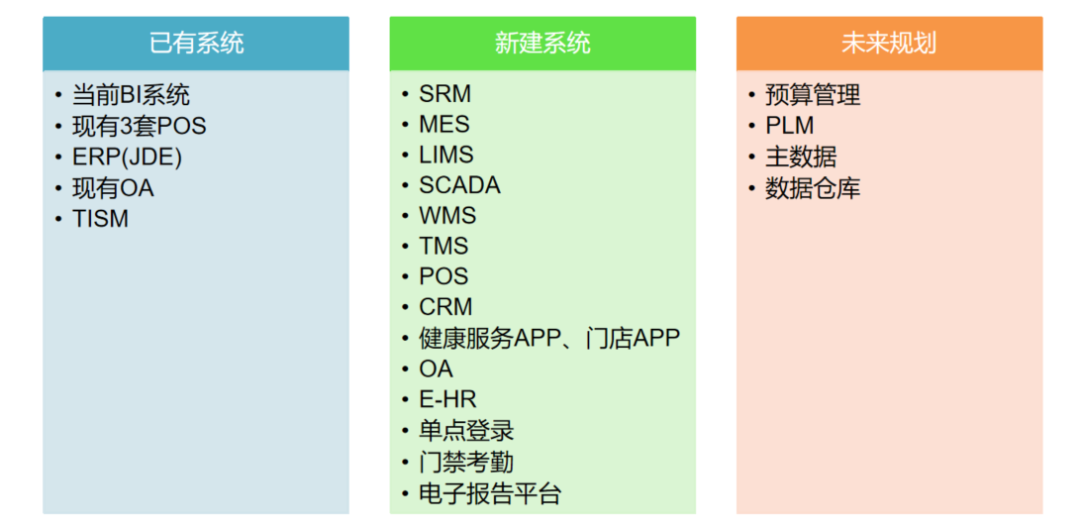 已有系统

• 当前BI系统
• 现有3套POS
• ERP(JDE)
• 现有OA
• TISM

新建系统

• SRM
• MES
• LIMS
• SCADA
• WMS
• TMS
• POS
• CRM
• 健康服务APP、门店APP
• OA
• E-HR
• 单点登录
• 门禁考勤
• 电子报告平台

未来规划

• 预算管理
• PLM
• 主数据
• 数据仓库